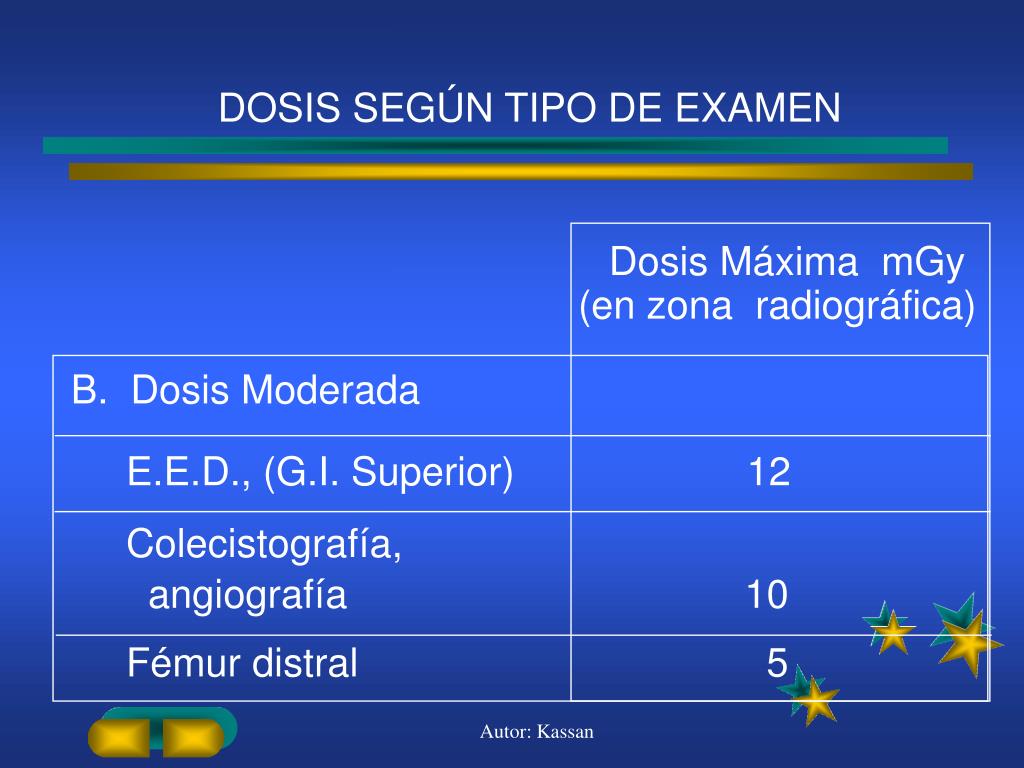 DOSIS SEGÚN TIPO DE EXAMEN

| | Dosis Máxima mGy (en zona radiográfica) |
|---|---|
| B. Dosis Moderada | |
| E.E.D., (G.I. Superior) | 12 |
| Colecistografía, angiografía | 10 |
| Fémur distral | 5 |

Autor: Kassan